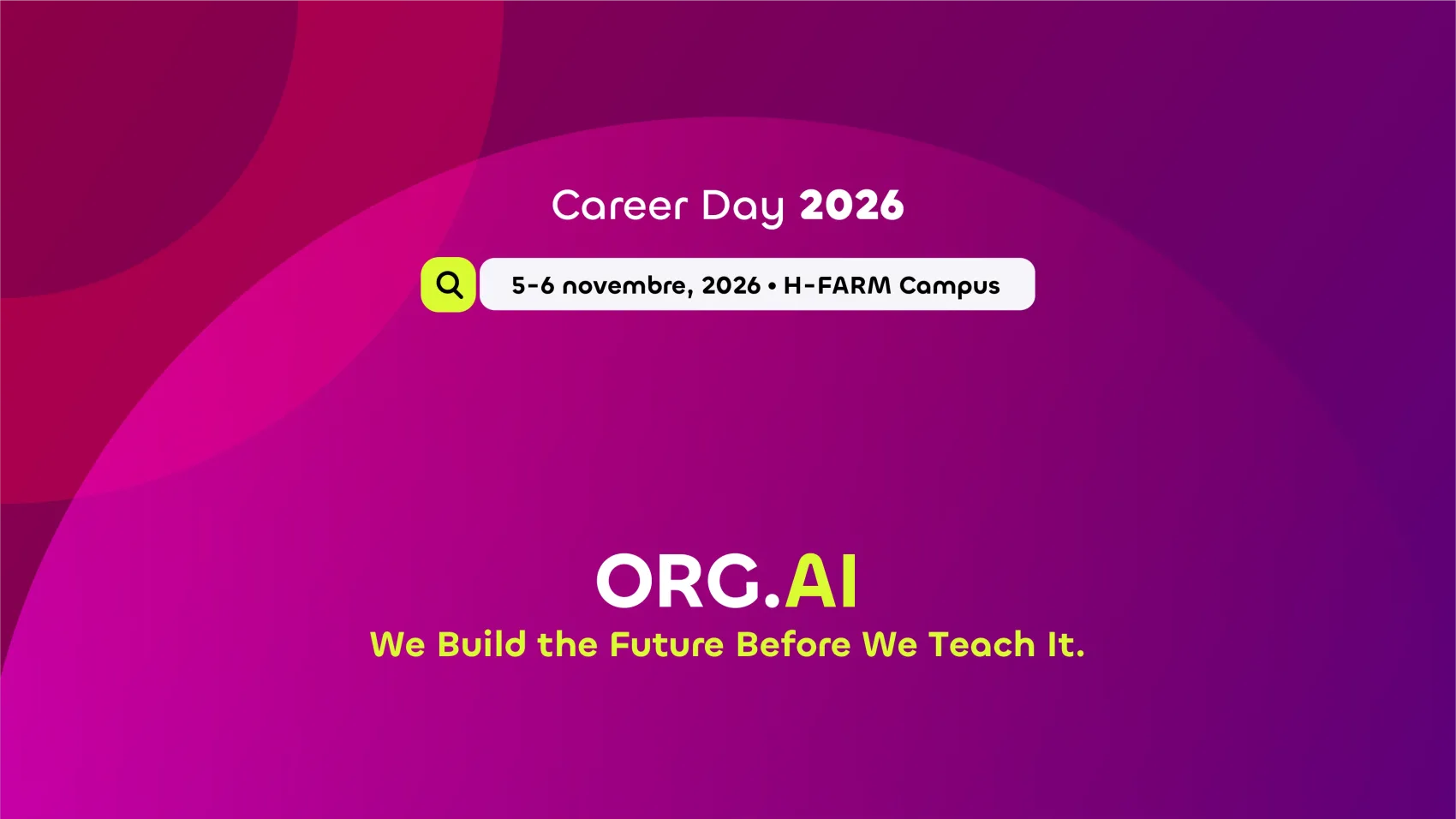 Career Day 2026

5-6 novembre, 2026 • H-FARM Campus

ORG.AI
We Build the Future Before We Teach It.